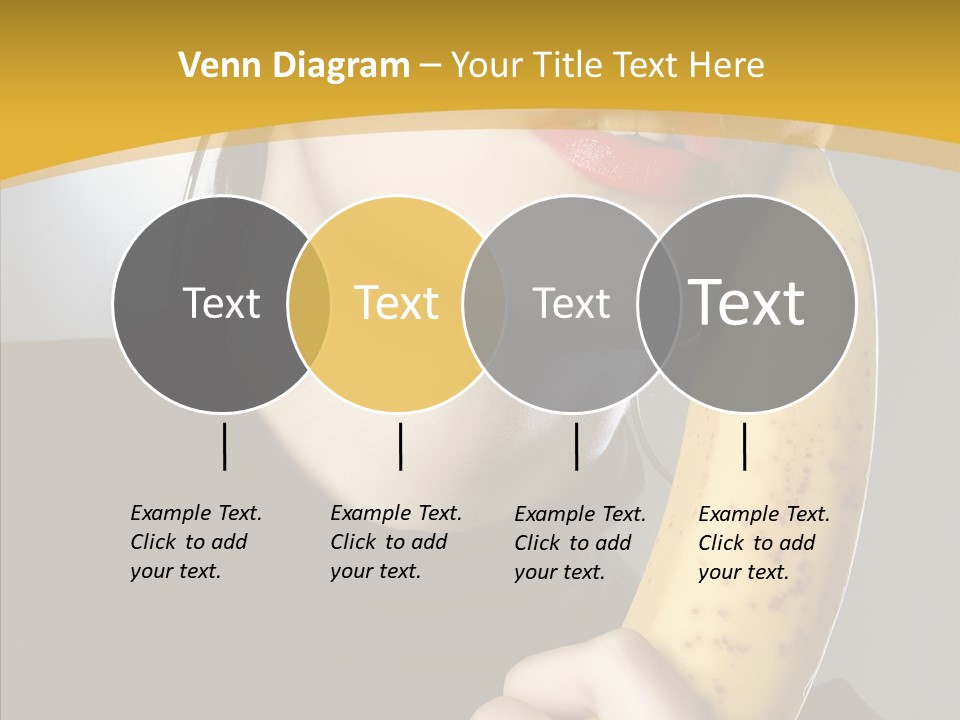 Venn Diagram – Your Title Text Here

Text

Text

Text

Text

Example Text. Click to add your text.

Example Text. Click to add your text.

Example Text. Click to add your text.

Example Text. Click to add your text.